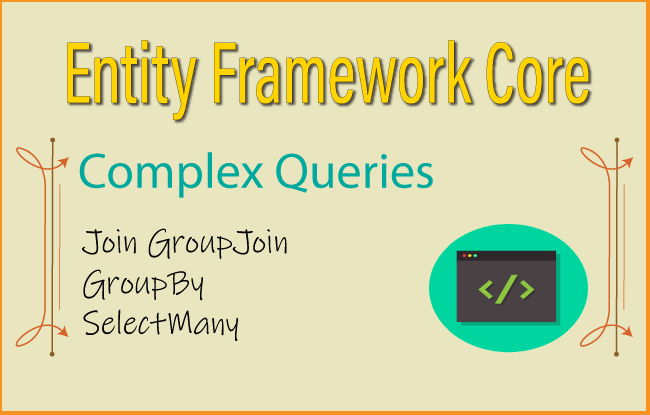 Entity Framework Core

Complex Queries

Join GroupJoin
GroupBy
SelectMany

</>